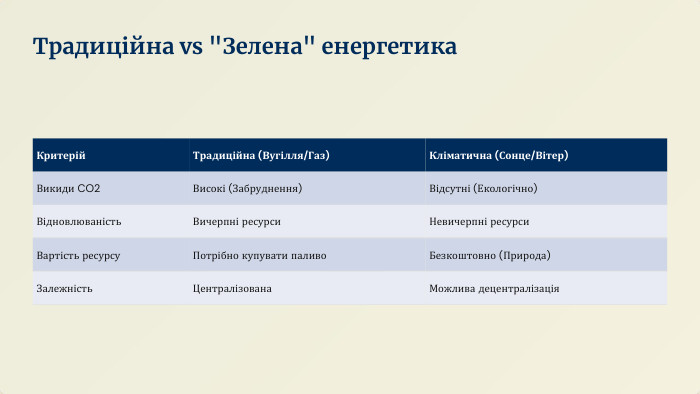 Традиційна vs "Зелена" енергетика

| Критерій | Традиційна (Вугілля/Газ) | Кліматична (Сонце/Вітер) |
|---|---|---|
| Викиди CO2 | Високі (Забруднення) | Відсутні (Екологічно) |
| Відновлюваність | Вичерпні ресурси | Невичерпні ресурси |
| Вартість ресурсу | Потрібно купувати паливо | Безкоштовно (Природа) |
| Залежність | Централізована | Можлива децентралізація |